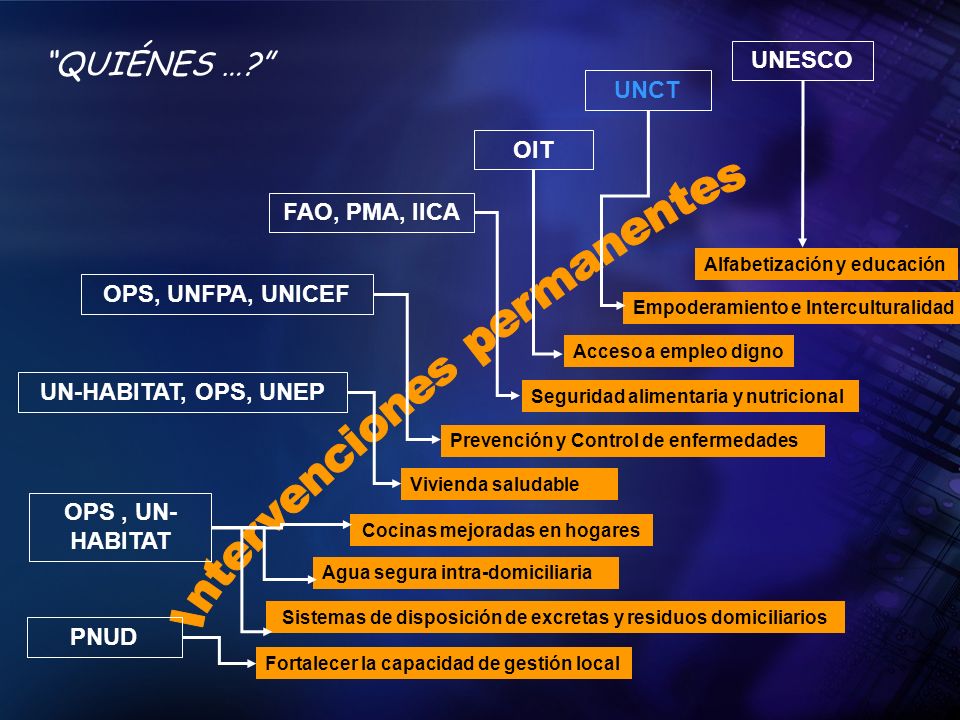 "QUIÉNES …?"

UNESCO

UNCT

OIT

FAO, PMA, IICA

OPS, UNFPA, UNICEF

UN-HABITAT, OPS, UNEP

OPS , UN-HABITAT

PNUD

Intervenciones permanentes

Alfabetización y educación

Empoderamiento e Interculturalidad

Acceso a empleo digno

Seguridad alimentaria y nutricional

Prevención y Control de enfermedades

Vivienda saludable

Cocinas mejoradas en hogares

Agua segura intra-domiciliaria

Sistemas de disposición de excretas y residuos domiciliarios

Fortalecer la capacidad de gestión local